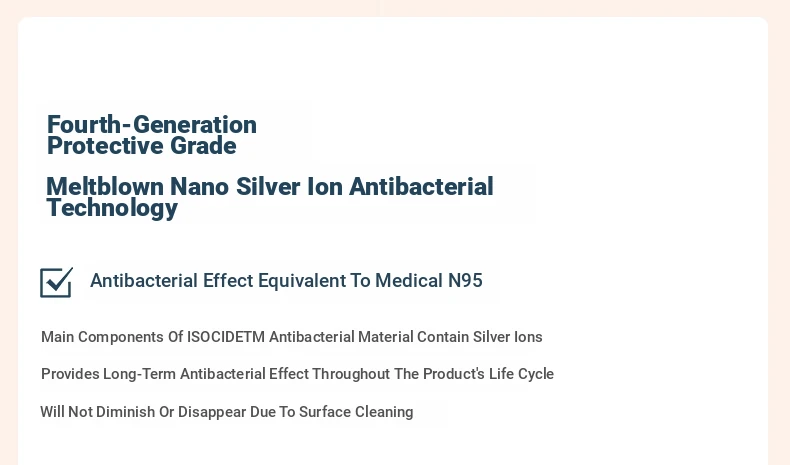 Fourth-Generation
Protective Grade

Meltblown Nano Silver Ion Antibacterial Technology

Antibacterial Effect Equivalent To Medical N95

Main Components Of ISOCIDETM Antibacterial Material Contain Silver Ions

Provides Long-Term Antibacterial Effect Throughout The Product's Life Cycle

Will Not Diminish Or Disappear Due To Surface Cleaning